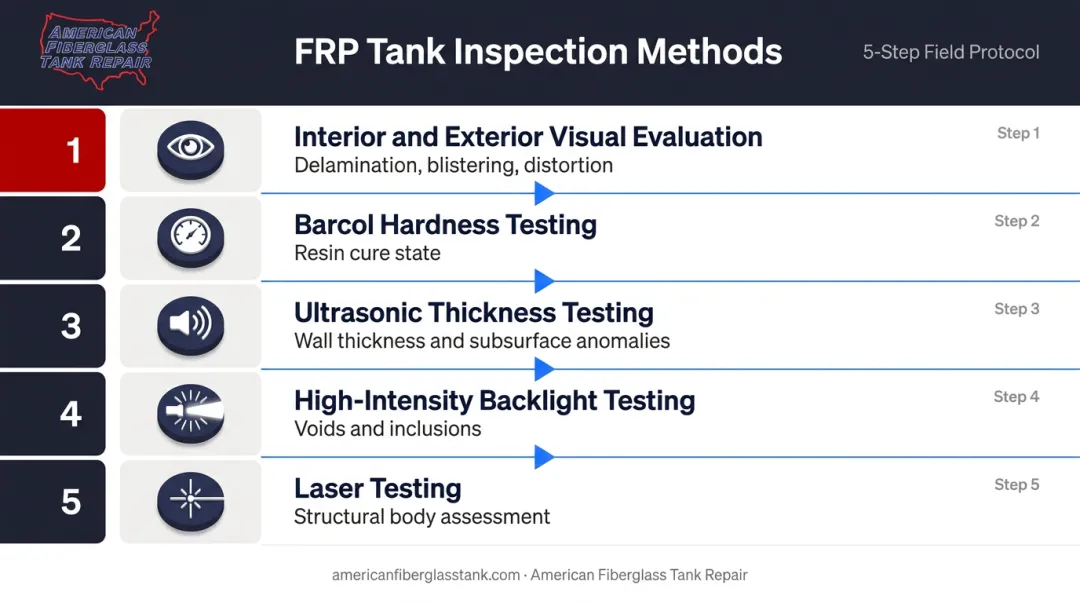 AMERICAN FIBERGLASS TANK REPAIR

FRP Tank Inspection Methods

5-Step Field Protocol

1

Interior and Exterior Visual Evaluation
Delamination, blistering, distortion

Step 1

2

Barcol Hardness Testing
Resin cure state

Step 2

3

Ultrasonic Thickness Testing
Wall thickness and subsurface anomalies

Step 3

4

High-Intensity Backlight Testing
Voids and inclusions

Step 4

5

Laser Testing
Structural body assessment

Step 5

americanfiberglasstank.com · American Fiberglass Tank Repair